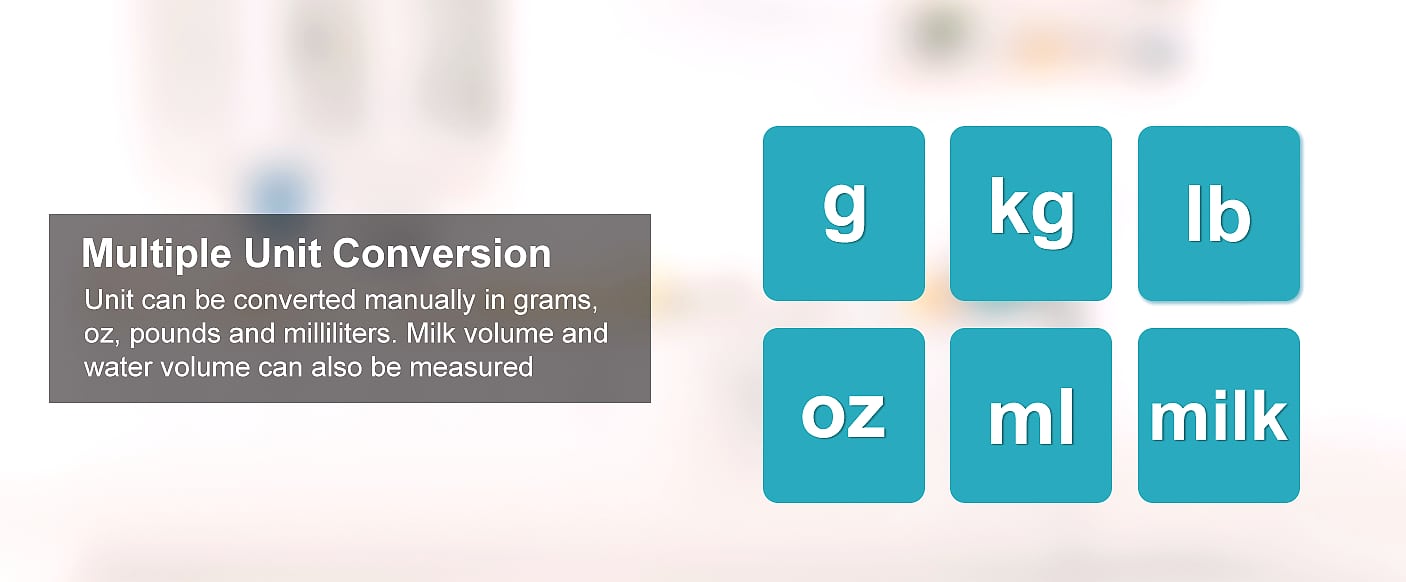 Multiple Unit Conversion

Unit can be converted manually in grams, oz, pounds and milliliters. Milk volume and water volume can also be measured

g

kg

lb

oz

ml

milk